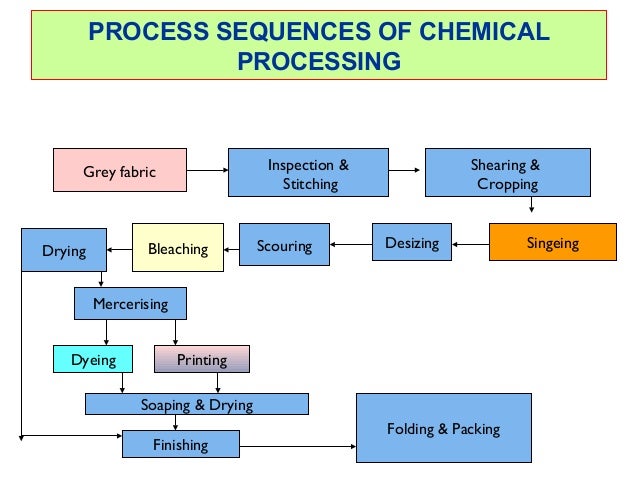 PROCESS SEQUENCES OF CHEMICAL PROCESSING

Grey fabric

Inspection & Stitching

Shearing & Cropping

Singeing

Desizing

Scouring

Bleaching

Drying

Mercerising

Dyeing

Printing

Soaping & Drying

Finishing

Folding & Packing